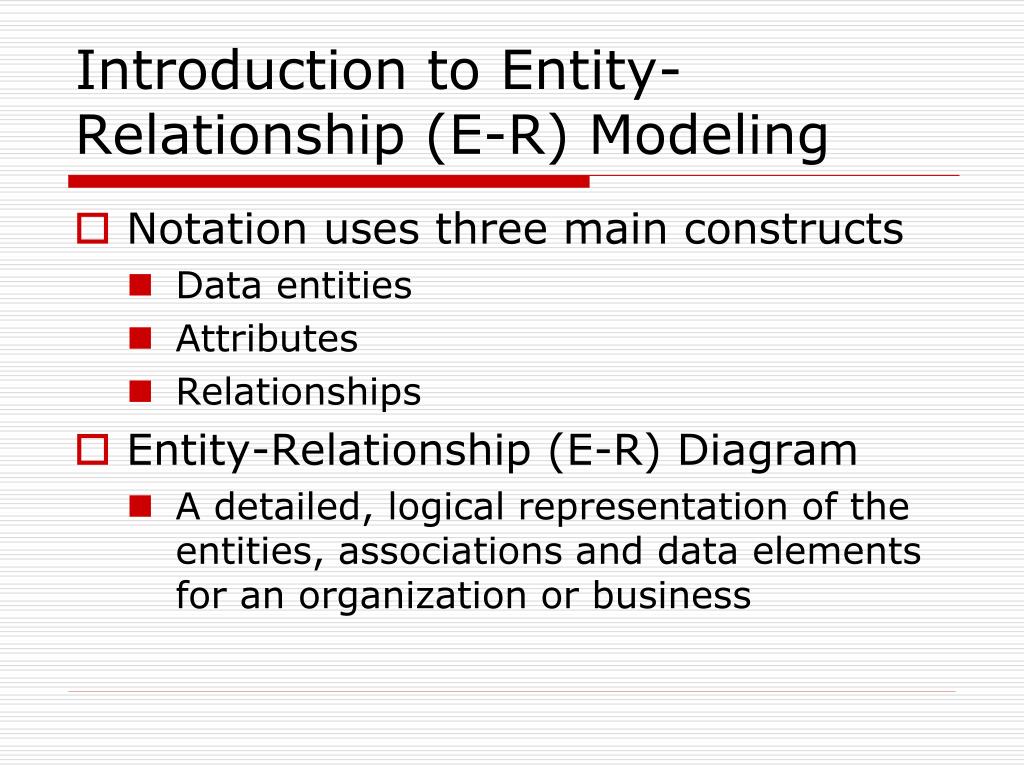 Introduction to Entity-Relationship (E-R) Modeling

Notation uses three main constructs

Data entities

Attributes

Relationships

Entity-Relationship (E-R) Diagram

A detailed, logical representation of the entities, associations and data elements for an organization or business